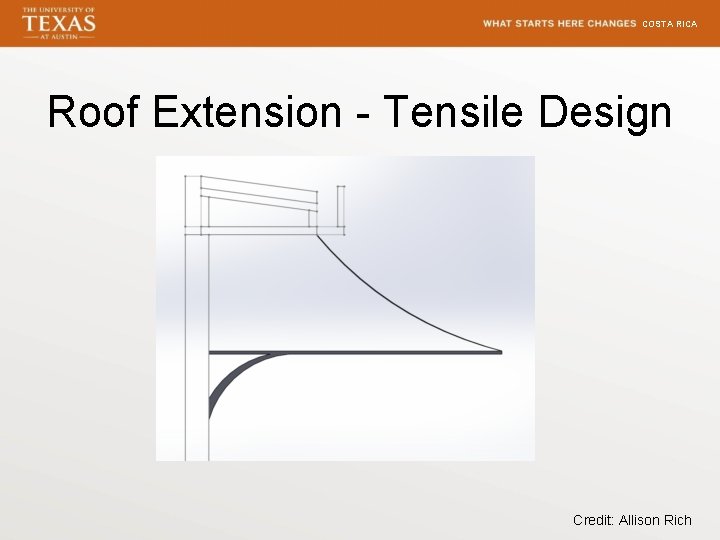 THE UNIVERSITY OF
TEXAS
AT AUSTIN

WHAT STARTS HERE CHANGES COSTA RICA

Roof Extension - Tensile Design

Credit: Allison Rich